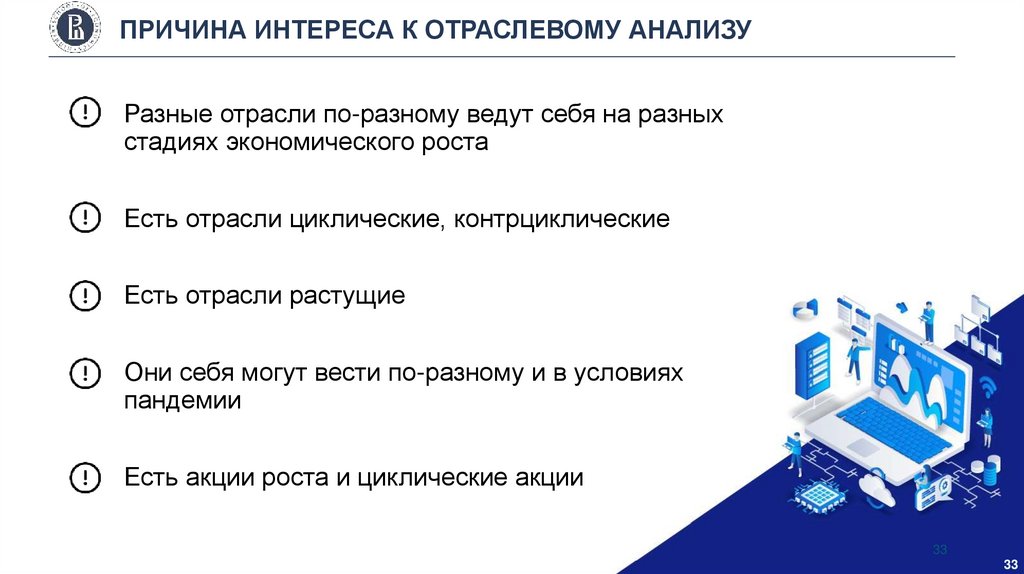 ПРИЧИНА ИНТЕРЕСА К ОТРАСЛЕВОМУ АНАЛИЗУ

Разные отрасли по-разному ведут себя на разных стадиях экономического роста

Есть отрасли циклические, контрциклические

Есть отрасли растущие

Они себя могут вести по-разному и в условиях пандемии

Есть акции роста и циклические акции

33

33